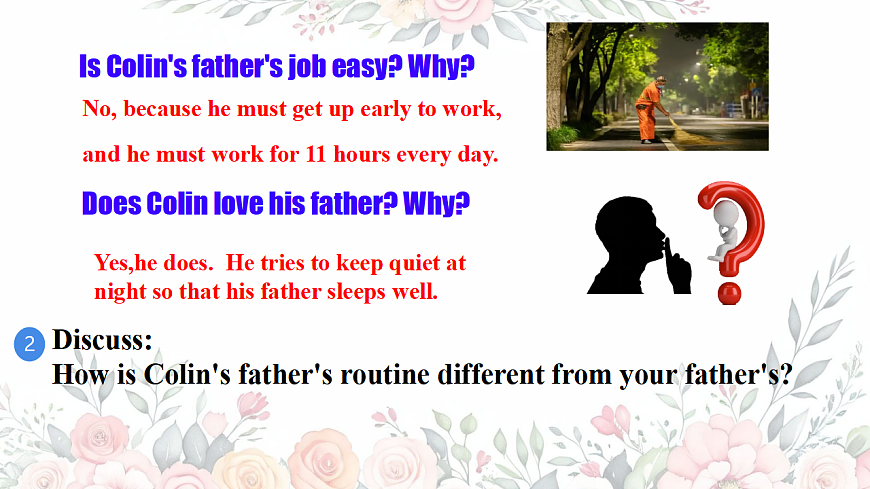 Is Colin's father's job easy? Why?

No, because he must get up early to work, and he must work for 11 hours every day.

Does Colin love his father? Why?

Yes,he does. He tries to keep quiet at night so that his father sleeps well.

2 Discuss:
How is Colin's father's routine different from your father's?